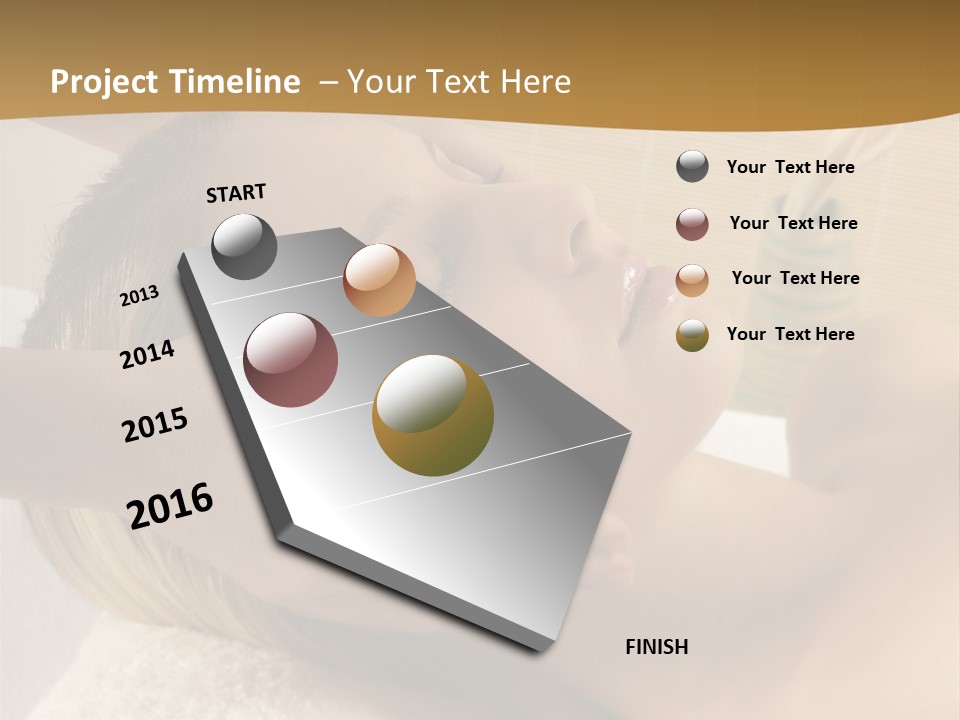 Project Timeline – Your Text Here

START

2013

2014

2015

2016

FINISH

Your Text Here

Your Text Here

Your Text Here

Your Text Here